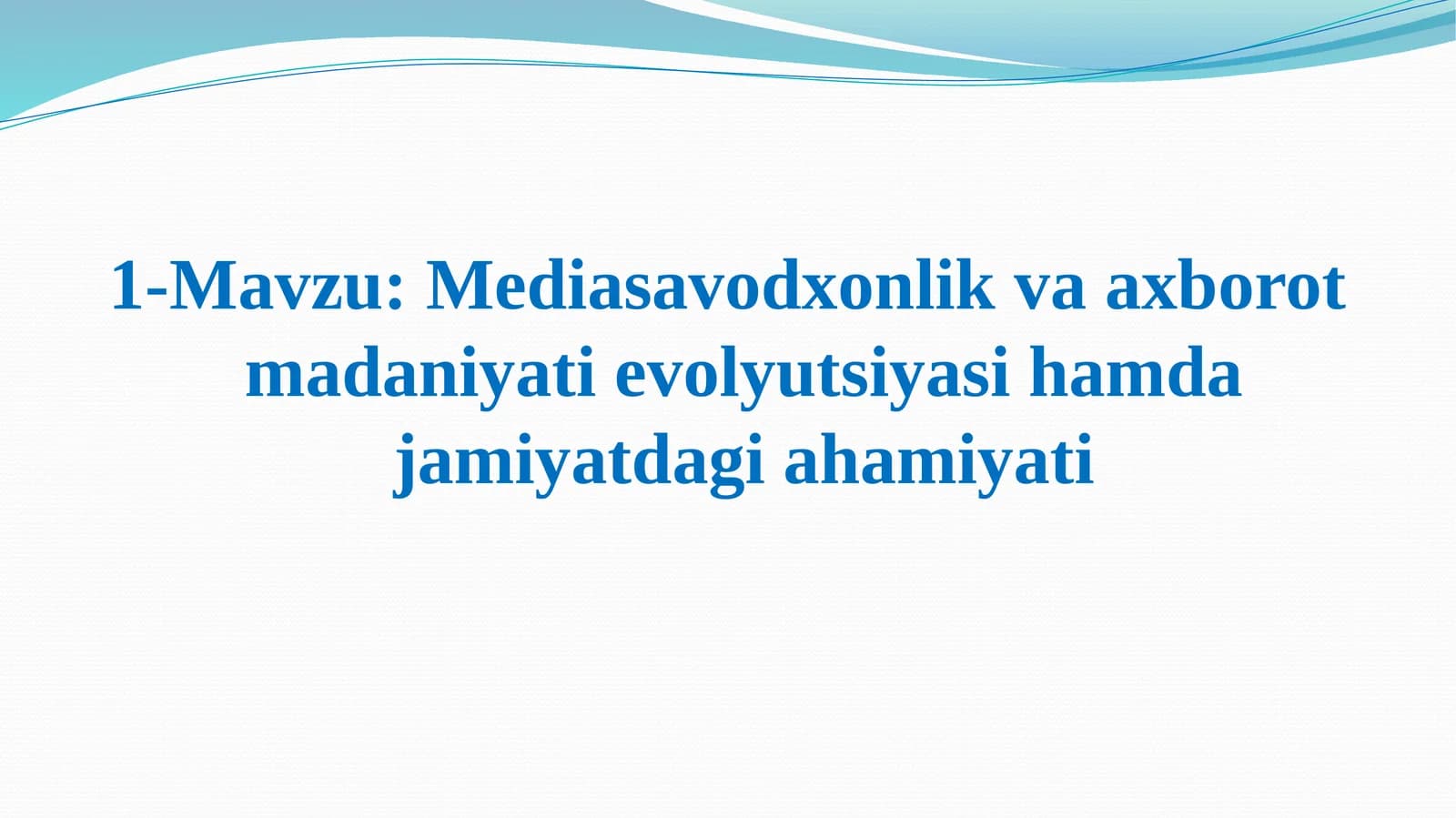 1-Mavzu: Mediasavodxonlik va axborot madaniyati evolyutsiyasi hamda jamiyatdagi ahamiyati